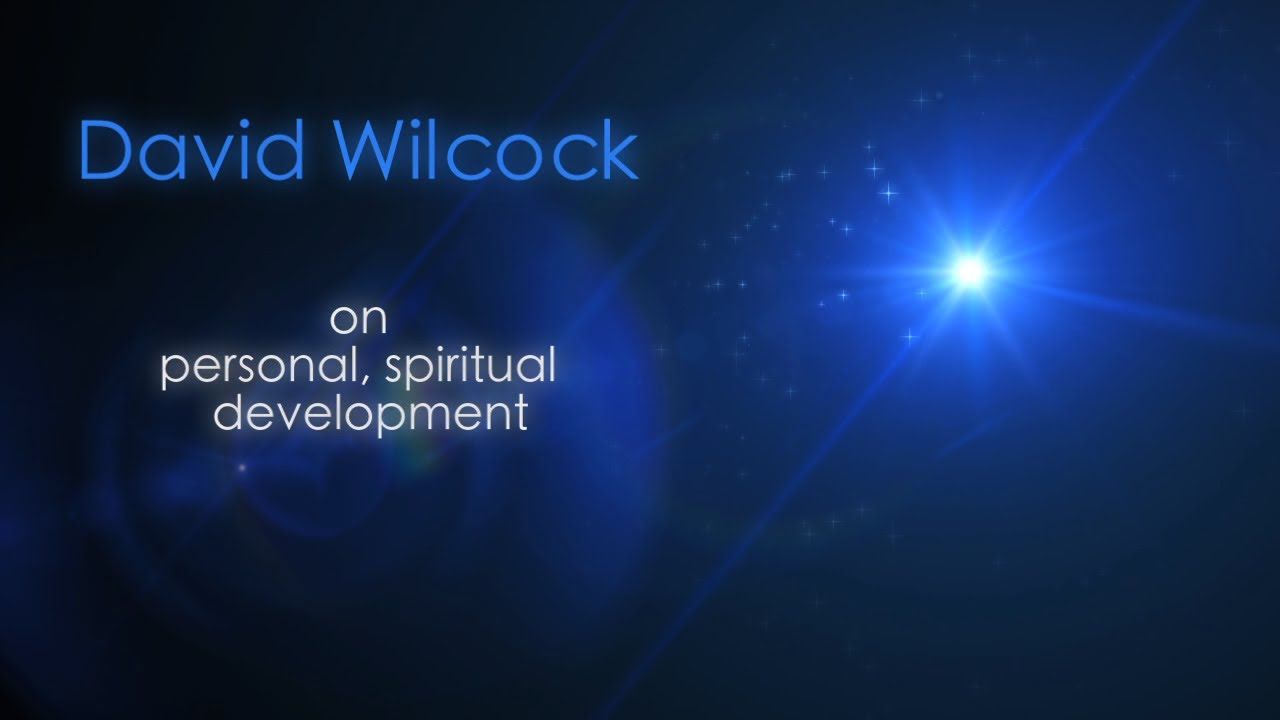 David Wilcock

on
personal, spiritual
development